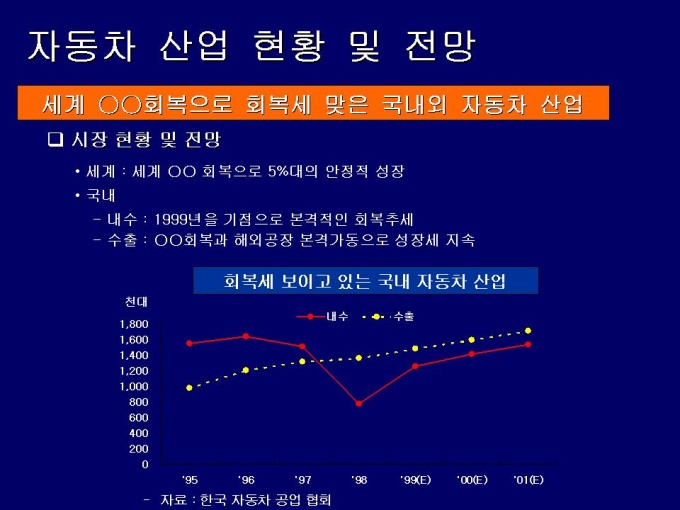 자동차 산업 현황 및 전망

세계 ○○회복으로 회복세 맞은 국내외 자동차 산업

❑ 시장 현황 및 전망

• 세계 : 세계 ○○ 회복으로 5%대의 안정적 성장

• 국내

– 내수 : 1999년을 기점으로 본격적인 회복추세

– 수출 : ○○회복과 해외공장 본격가동으로 성장세 지속

회복세 보이고 있는 국내 자동차 산업

천대

내수 수출

1,800
1,600
1,400
1,200
1,000
800
600
400
200
0

'95 '96 '97 '98 '99(E) '00(E) '01(E)

– 자료 : 한국 자동차 공업 협회